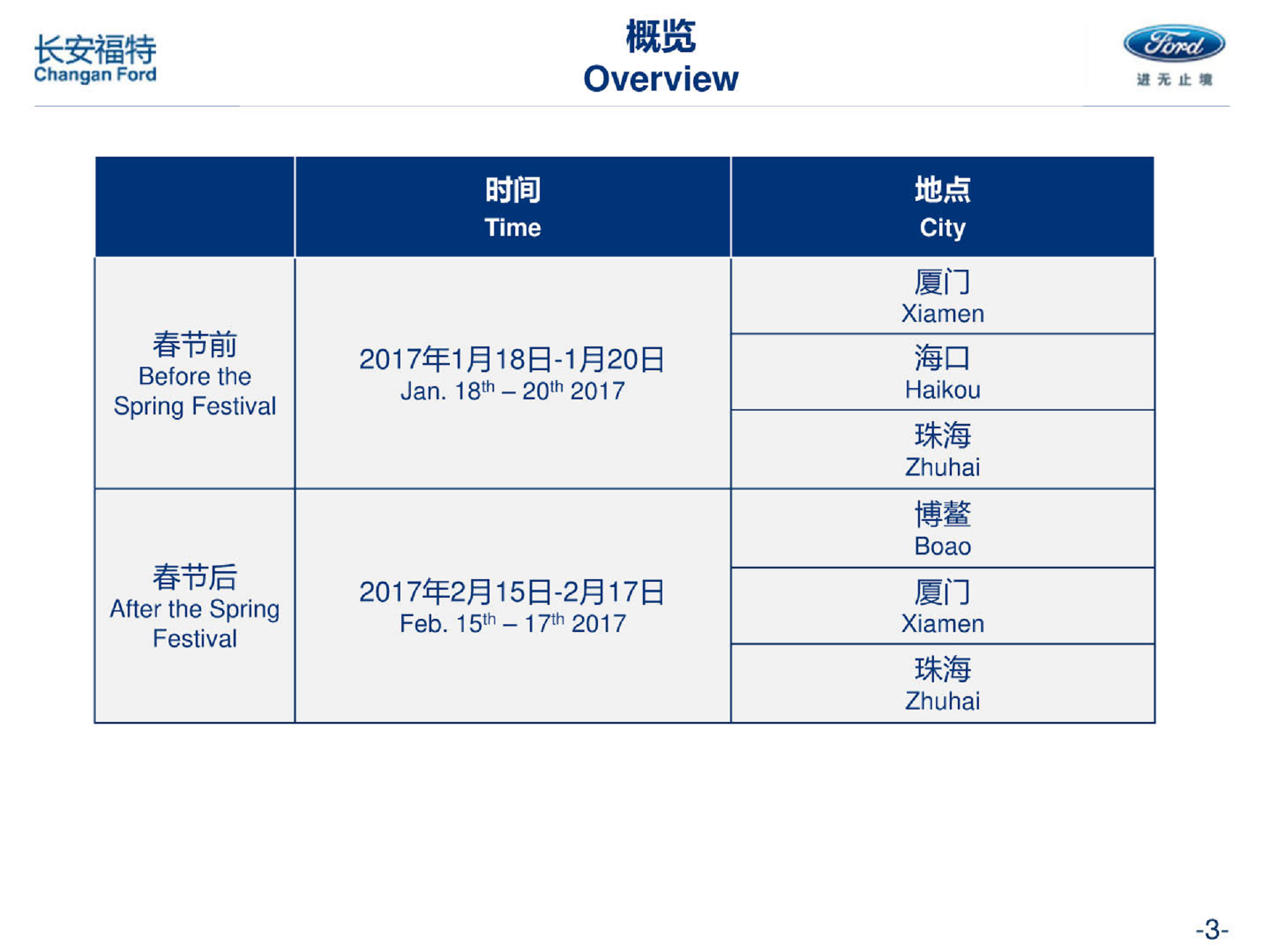 长安福特
Changan Ford

概览
Overview

Ford
进无止境

| | 时间 Time | 地点 City |
|---|---|---|
| 春节前 Before the Spring Festival | 2017年1月18日-1月20日 Jan. 18$^{th}$ – 20$^{th}$ 2017 | 厦门 Xiamen |
| | | 海口 Haikou |
| | | 珠海 Zhuhai |
| 春节后 After the Spring Festival | 2017年2月15日-2月17日 Feb. 15$^{th}$ – 17$^{th}$ 2017 | 博鳌 Boao |
| | | 厦门 Xiamen |
| | | 珠海 Zhuhai |

-3-